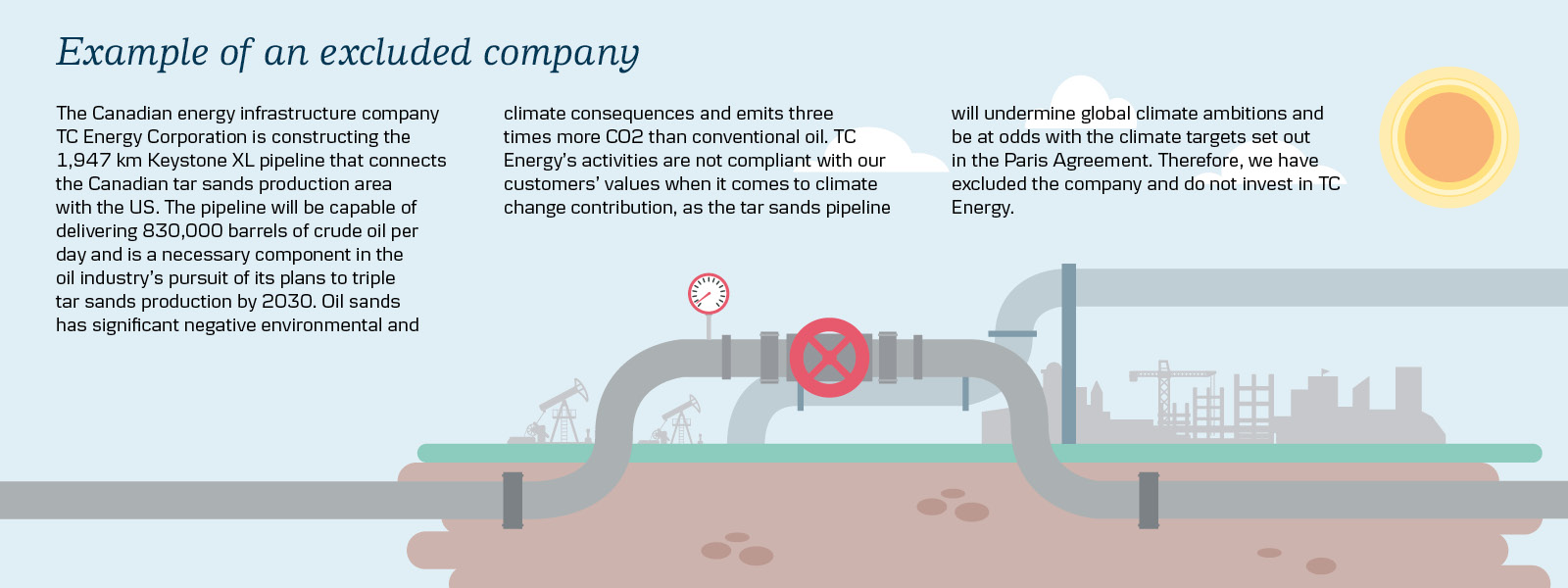 Example of an excluded company

The Canadian energy infrastructure company TC Energy Corporation is constructing the 1,947 km Keystone XL pipeline that connects the Canadian tar sands production area with the US. The pipeline will be capable of delivering 830,000 barrels of crude oil per day and is a necessary component in the oil industry's pursuit of its plans to triple tar sands production by 2030. Oil sands has significant negative environmental and climate consequences and emits three times more CO2 than conventional oil. TC Energy's activities are not compliant with our customers' values when it comes to climate change contribution, as the tar sands pipeline will undermine global climate ambitions and be at odds with the climate targets set out in the Paris Agreement. Therefore, we have excluded the company and do not invest in TC Energy.